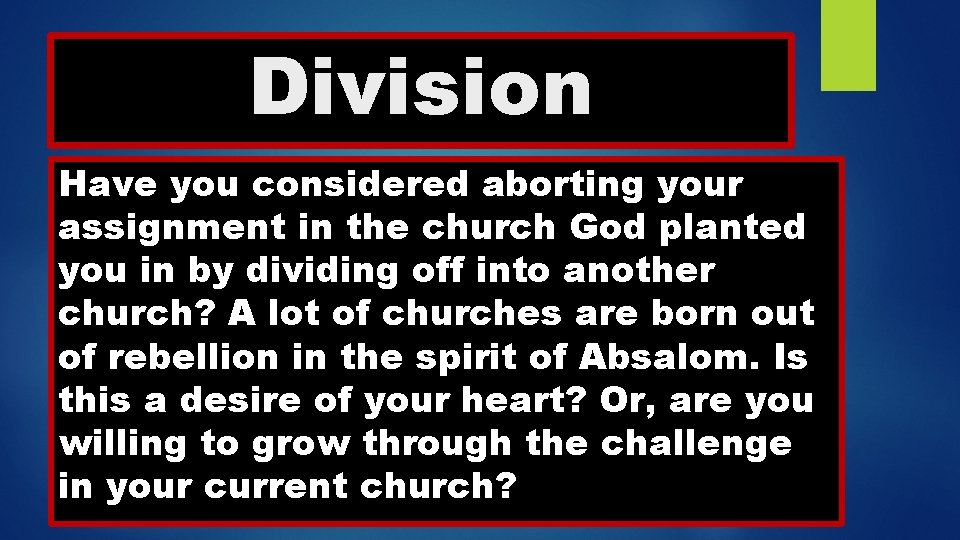 Division

Have you considered aborting your assignment in the church God planted you in by dividing off into another church? A lot of churches are born out of rebellion in the spirit of Absalom. Is this a desire of your heart? Or, are you willing to grow through the challenge in your current church?